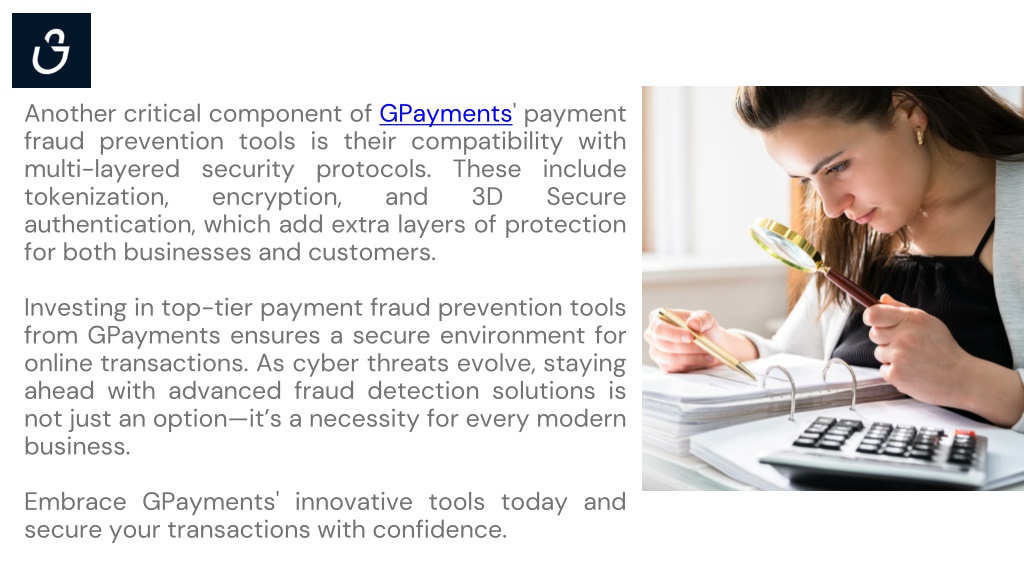 Another critical component of GPayments' payment fraud prevention tools is their compatibility with multi-layered security protocols. These include tokenization, encryption, and 3D Secure authentication, which add extra layers of protection for both businesses and customers.

Investing in top-tier payment fraud prevention tools from GPayments ensures a secure environment for online transactions. As cyber threats evolve, staying ahead with advanced fraud detection solutions is not just an option—it's a necessity for every modern business.

Embrace GPayments' innovative tools today and secure your transactions with confidence.